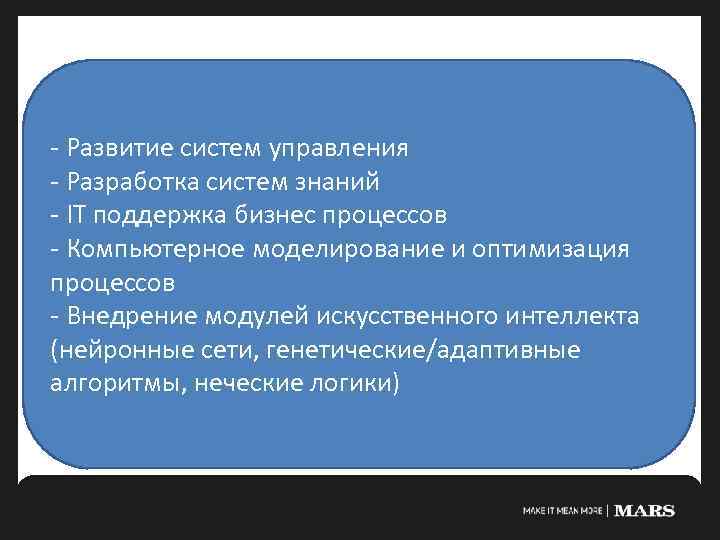 - Развитие систем управления
- Разработка систем знаний
- IT поддержка бизнес процессов
- Компьютерное моделирование и оптимизация процессов
- Внедрение модулей искусственного интеллекта (нейронные сети, генетические/адаптивные алгоритмы, неческие логики)

MAKE IT MEAN MORE | MARS